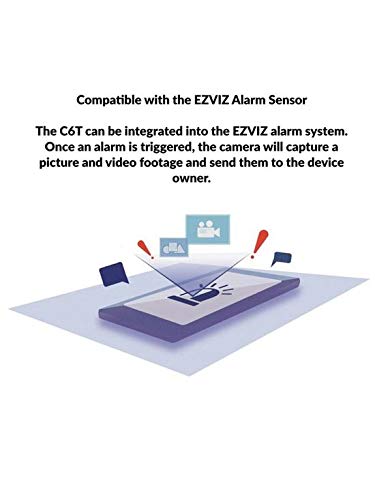 Compatible with the EZVIZ Alarm Sensor

The C6T can be integrated into the EZVIZ alarm system. Once an alarm is triggered, the camera will capture a picture and video footage and send them to the device owner.